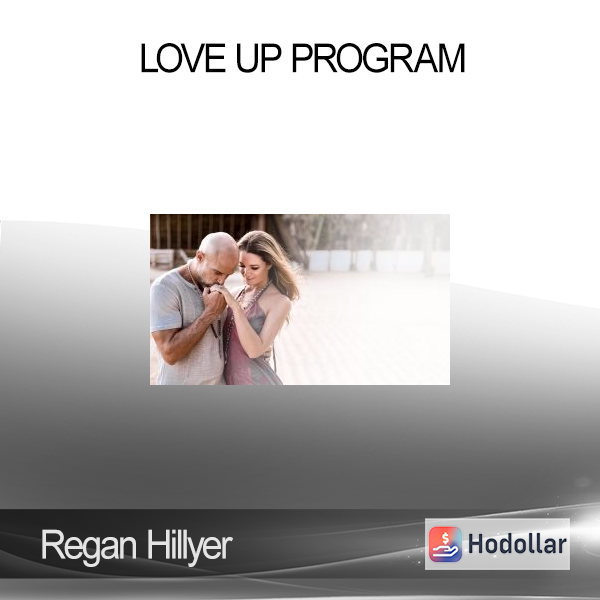 LOVE UP PROGRAM

Regan Hillyer

Hodollar